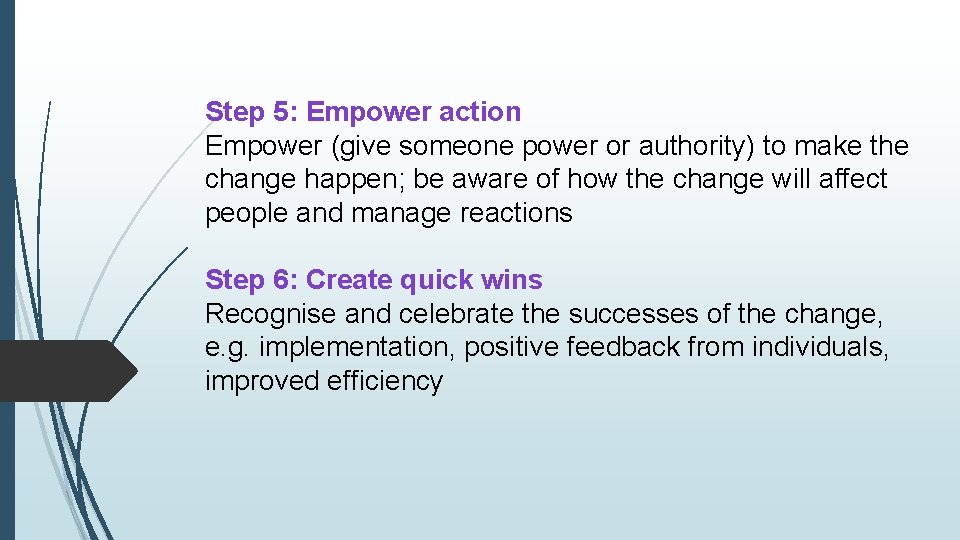 Step 5: Empower action
Empower (give someone power or authority) to make the change happen; be aware of how the change will affect people and manage reactions

Step 6: Create quick wins
Recognise and celebrate the successes of the change, e.g. implementation, positive feedback from individuals, improved efficiency